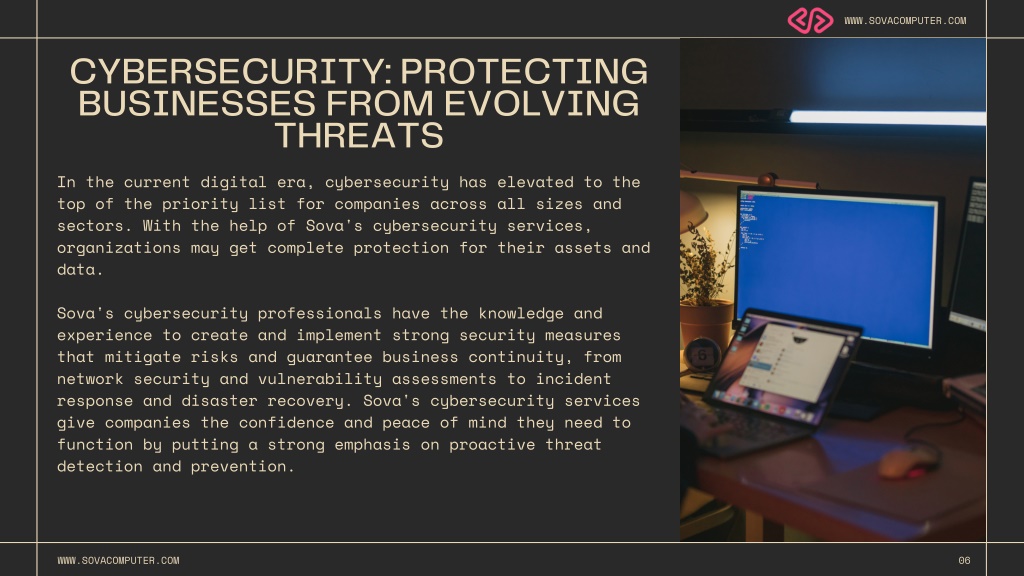 WWW.SOVACOMPUTER.COM

CYBERSECURITY: PROTECTING BUSINESSES FROM EVOLVING THREATS

In the current digital era, cybersecurity has elevated to the top of the priority list for companies across all sizes and sectors. With the help of Sova's cybersecurity services, organizations may get complete protection for their assets and data.

Sova's cybersecurity professionals have the knowledge and experience to create and implement strong security measures that mitigate risks and guarantee business continuity, from network security and vulnerability assessments to incident response and disaster recovery. Sova's cybersecurity services give companies the confidence and peace of mind they need to function by putting a strong emphasis on proactive threat detection and prevention.

WWW.SOVACOMPUTER.COM

06